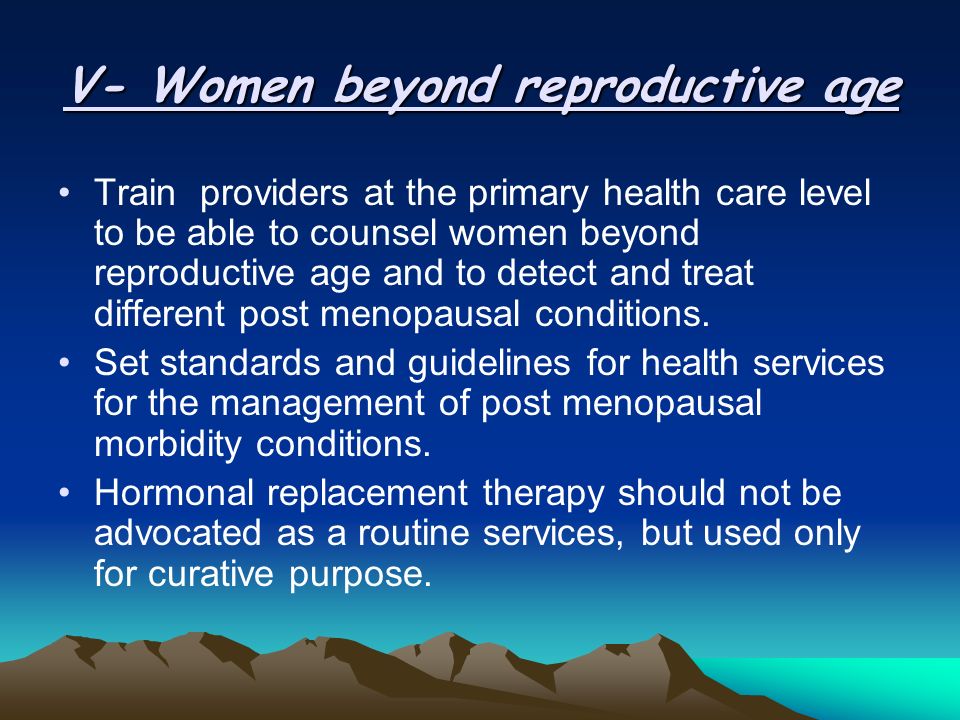 V- Women beyond reproductive age

• Train providers at the primary health care level to be able to counsel women beyond reproductive age and to detect and treat different post menopausal conditions.
• Set standards and guidelines for health services for the management of post menopausal morbidity conditions.
• Hormonal replacement therapy should not be advocated as a routine services, but used only for curative purpose.